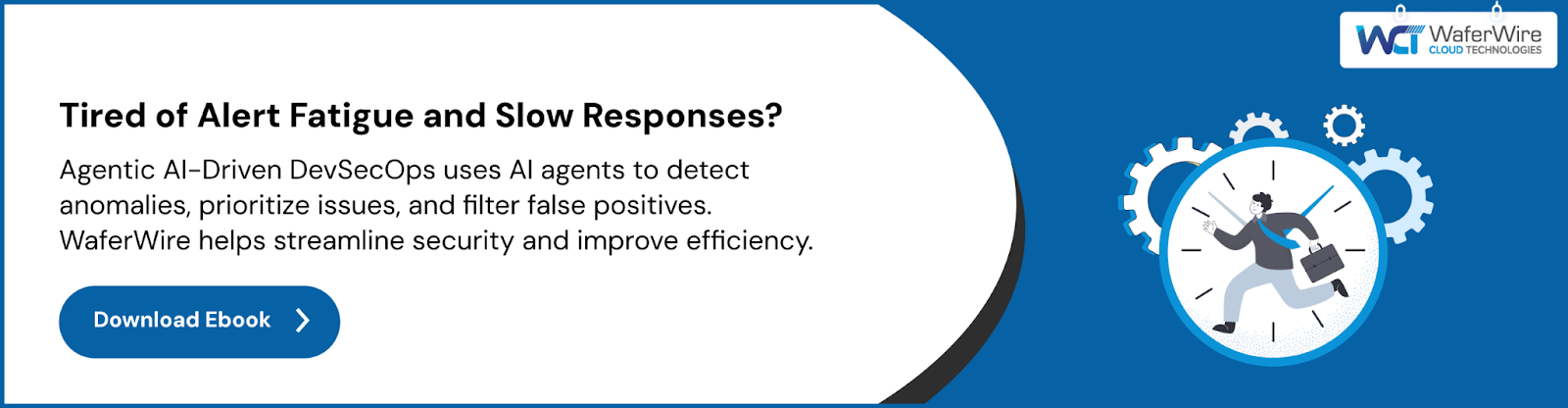 WCT WaferWire CLOUD TECHNOLOGIES

Tired of Alert Fatigue and Slow Responses?

Agentic AI-Driven DevSecOps uses AI agents to detect anomalies, prioritize issues, and filter false positives. WaferWire helps streamline security and improve efficiency.

Download Ebook